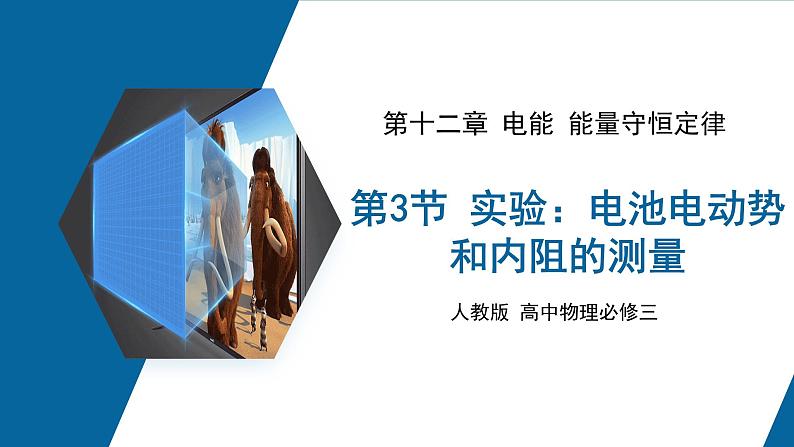 第十二章 电能 能量守恒定律

第3节 实验：电池电动势和内阻的测量

人教版 高中物理必修三